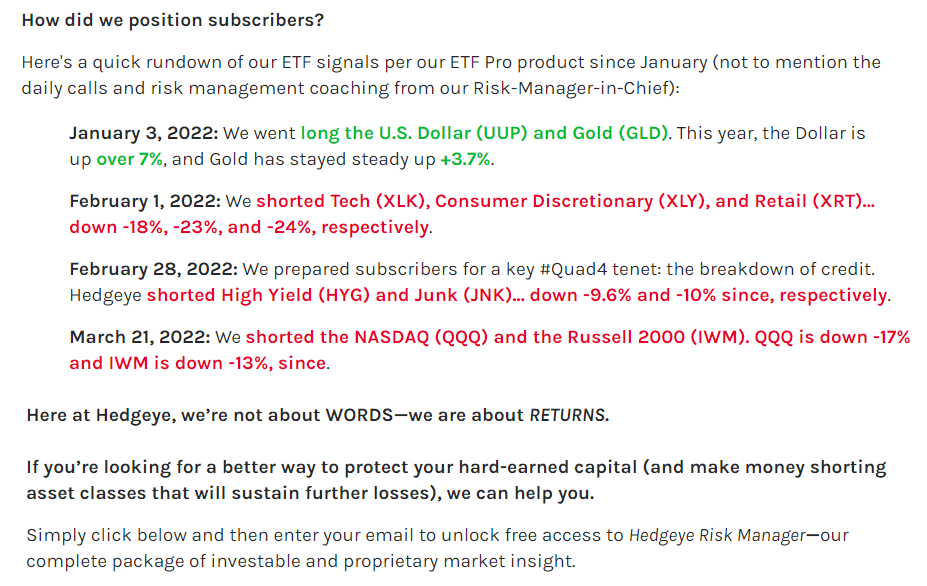 How did we position subscribers?

Here's a quick rundown of our ETF signals per our ETF Pro product since January (not to mention the daily calls and risk management coaching from our Risk-Manager-in-Chief):

January 3, 2022: We went long the U.S. Dollar (UUP) and Gold (GLD). This year, the Dollar is up over 7%, and Gold has stayed steady up +3.7%.

February 1, 2022: We shorted Tech (XLK), Consumer Discretionary (XLY), and Retail (XRT)... down -18%, -23%, and -24%, respectively.

February 28, 2022: We prepared subscribers for a key #Quad4 tenet: the breakdown of credit. Hedgeye shorted High Yield (HYG) and Junk (JNK)... down -9.6% and -10% since, respectively.

March 21, 2022: We shorted the NASDAQ (QQQ) and the Russell 2000 (IWM). QQQ is down -17% and IWM is down -13%, since.

Here at Hedgeye, we're not about WORDS—we are about RETURNS.

If you're looking for a better way to protect your hard-earned capital (and make money shorting asset classes that will sustain further losses), we can help you.

Simply click below and then enter your email to unlock free access to Hedgeye Risk Manager—our complete package of investable and proprietary market insight.